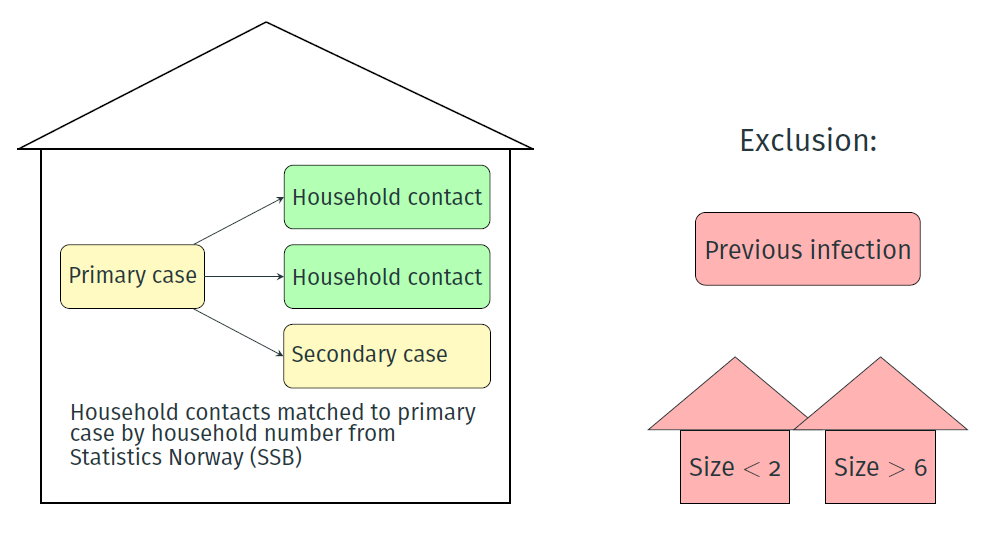 Primary case

Household contact

Household contact

Secondary case

Household contacts matched to primary case by household number from Statistics Norway (SSB)

Exclusion:

Previous infection

Size $< 2$

Size $> 6$